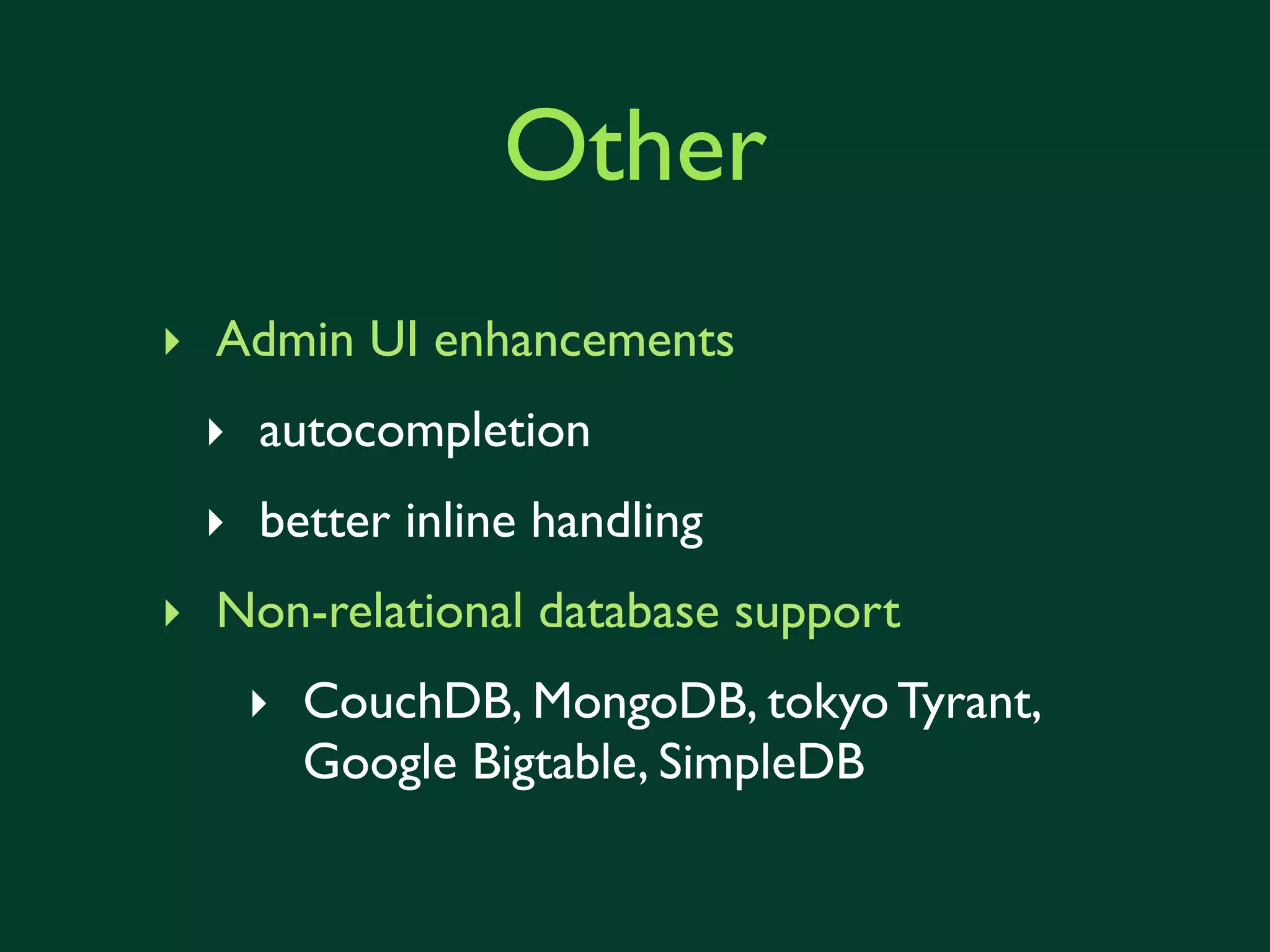 Other

Admin UI enhancements

autocompletion

better inline handling

Non-relational database support

CouchDB, MongoDB, tokyo Tyrant, Google Bigtable, SimpleDB